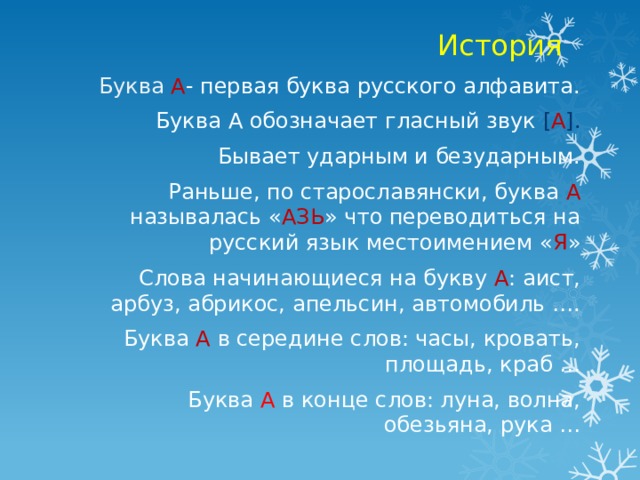 История

Буква А- первая буква русского алфавита.

Буква А обозначает гласный звук [А].

Бывает ударным и безударным.

Раньше, по старославянски, буква А называлась «АЗЬ» что переводиться на русский язык местоимением «Я»

Слова начинающиеся на букву А: аист, арбуз, абрикос, апельсин, автомобиль ….

Буква А в середине слов: часы, кровать, площадь, краб …

Буква А в конце слов: луна, волна, обезьяна, рука …